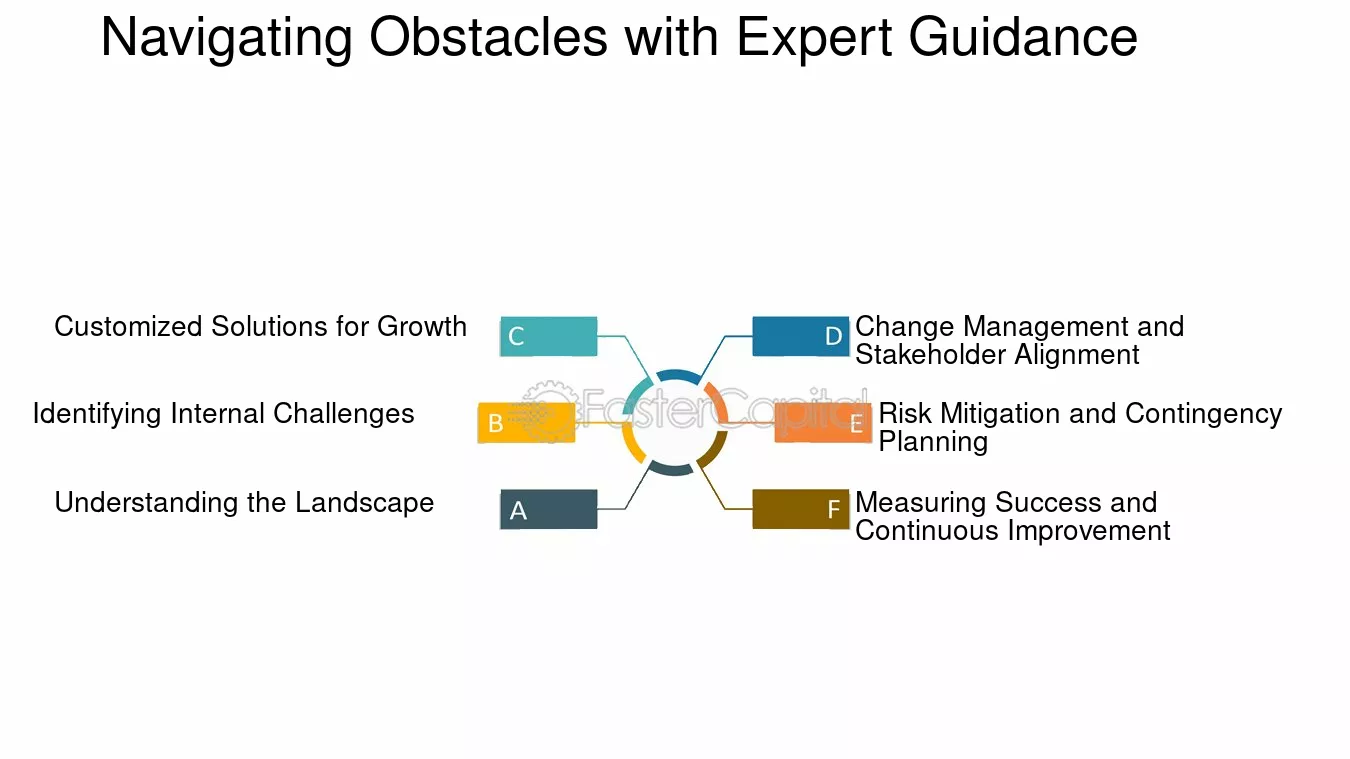 Navigating Obstacles with Expert Guidance

Customized Solutions for Growth C

Identifying Internal Challenges B

Understanding the Landscape A

D Change Management and Stakeholder Alignment

E Risk Mitigation and Contingency Planning

F Measuring Success and Continuous Improvement

FasterCapital